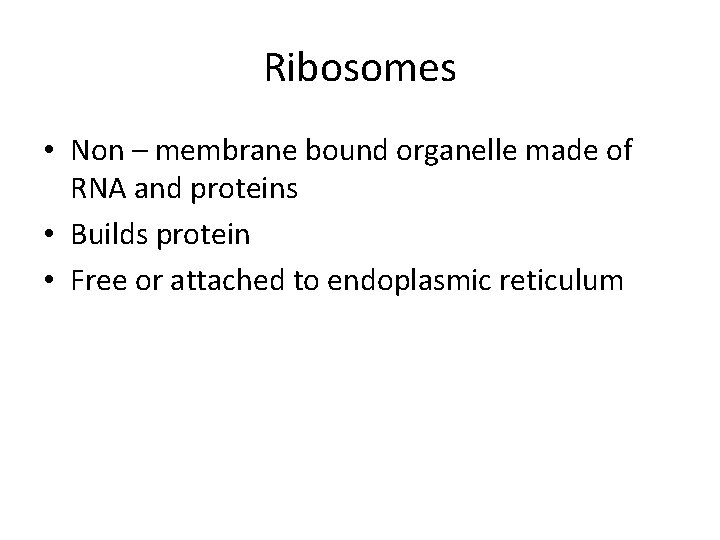 Ribosomes

• Non – membrane bound organelle made of RNA and proteins
• Builds protein
• Free or attached to endoplasmic reticulum